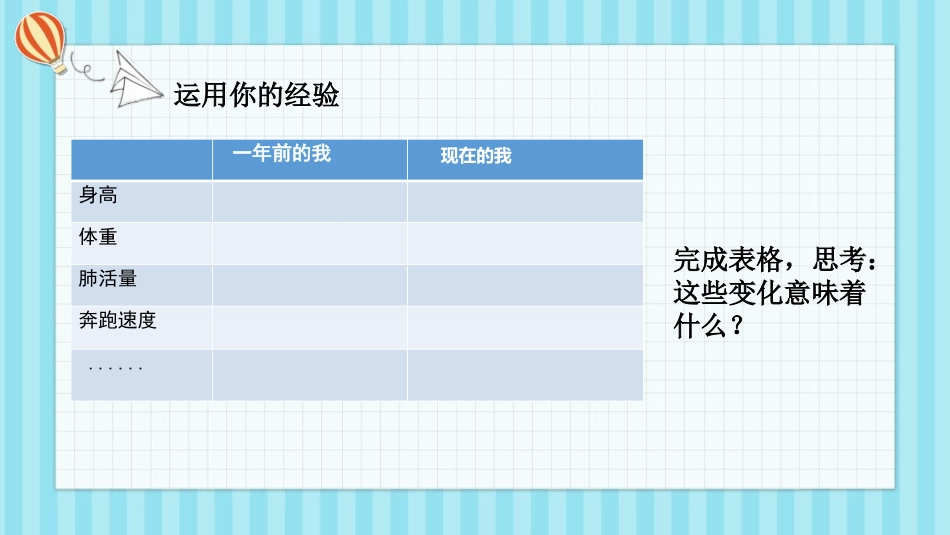 运用你的经验

| | 一年前的我 | 现在的我 |
|---|---|---|
| 身高 | | |
| 体重 | | |
| 肺活量 | | |
| 奔跑速度 | | |
| ······ | | |

完成表格，思考：这些变化意味着什么？